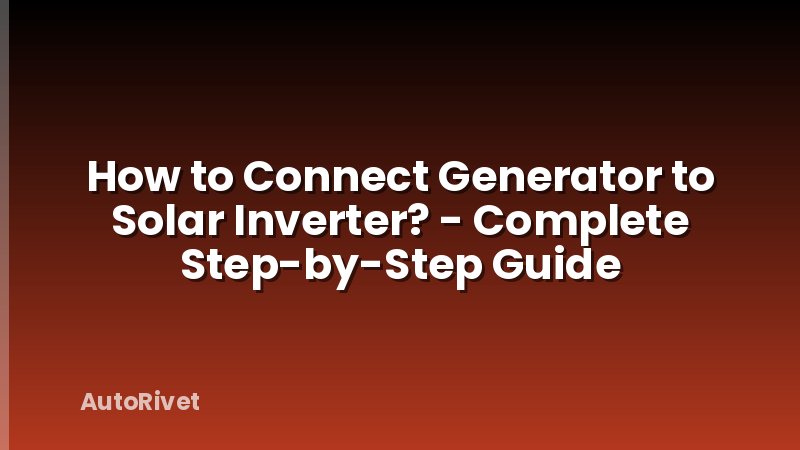 How to Connect Generator to Solar Inverter? - Complete Step-by-Step Guide

AutoRivet